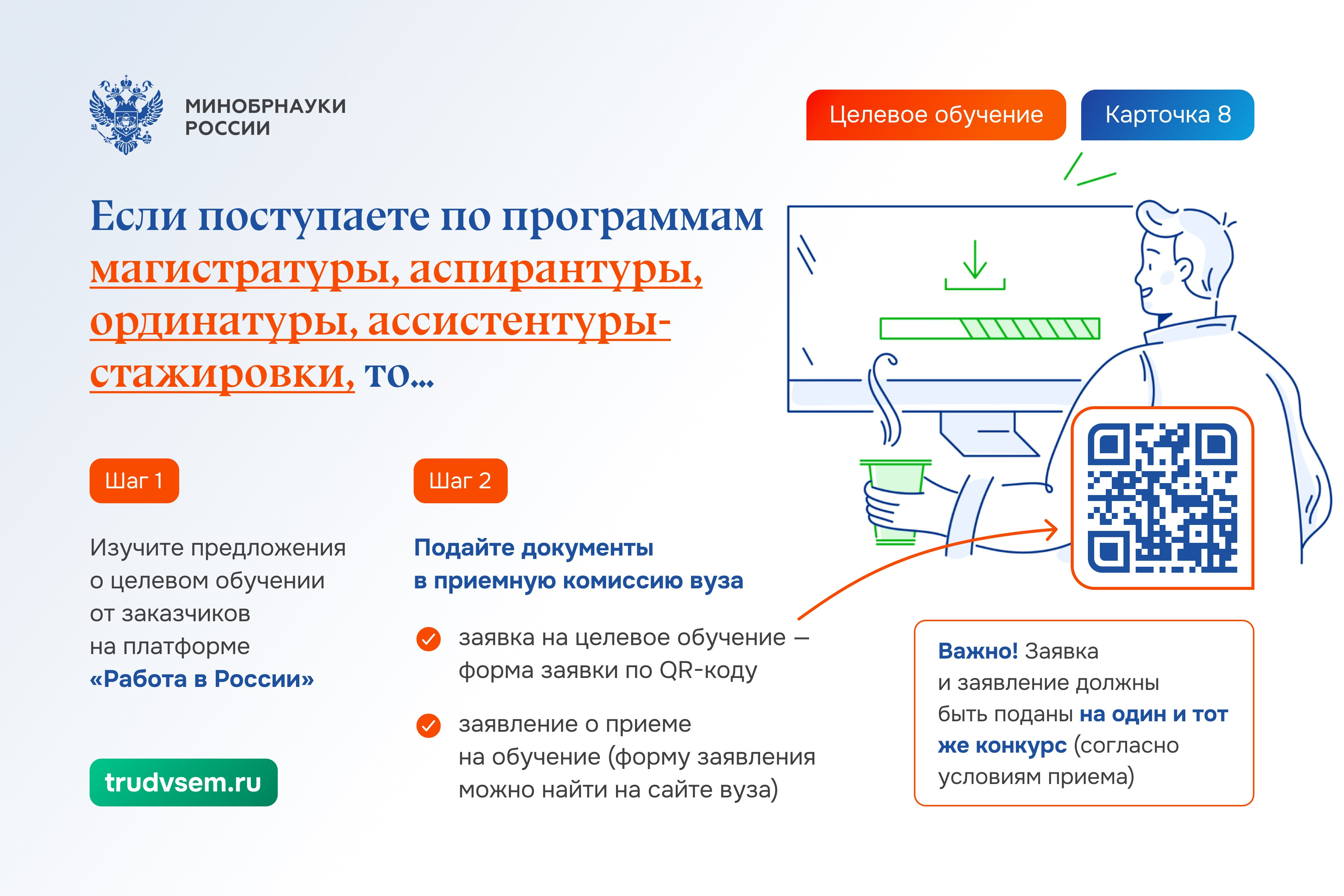 МИНОБРНАУКИ РОССИИ

Целевое обучение

Карточка 8

Если поступаете по программам магистратуры, аспирантуры, ординатуры, ассистентуры-стажировки, то...

Шаг 1

Изучите предложения о целевом обучении от заказчиков на платформе «Работа в России»

trudvsem.ru

Шаг 2

Подайте документы в приемную комиссию вуза

заявка на целевое обучение — форма заявки по QR-коду

заявление о приеме на обучение (форму заявления можно найти на сайте вуза)

Важно! Заявка и заявление должны быть поданы на один и тот же конкурс (согласно условиям приема)